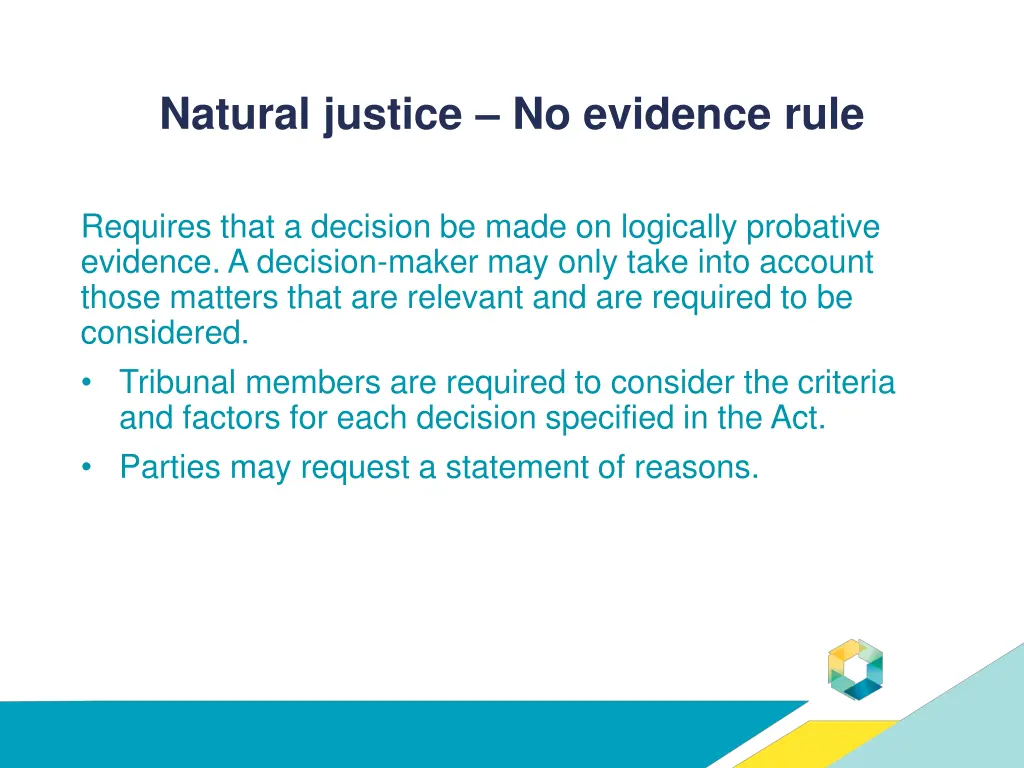 Natural justice – No evidence rule

Requires that a decision be made on logically probative evidence. A decision-maker may only take into account those matters that are relevant and are required to be considered.

• Tribunal members are required to consider the criteria and factors for each decision specified in the Act.
• Parties may request a statement of reasons.